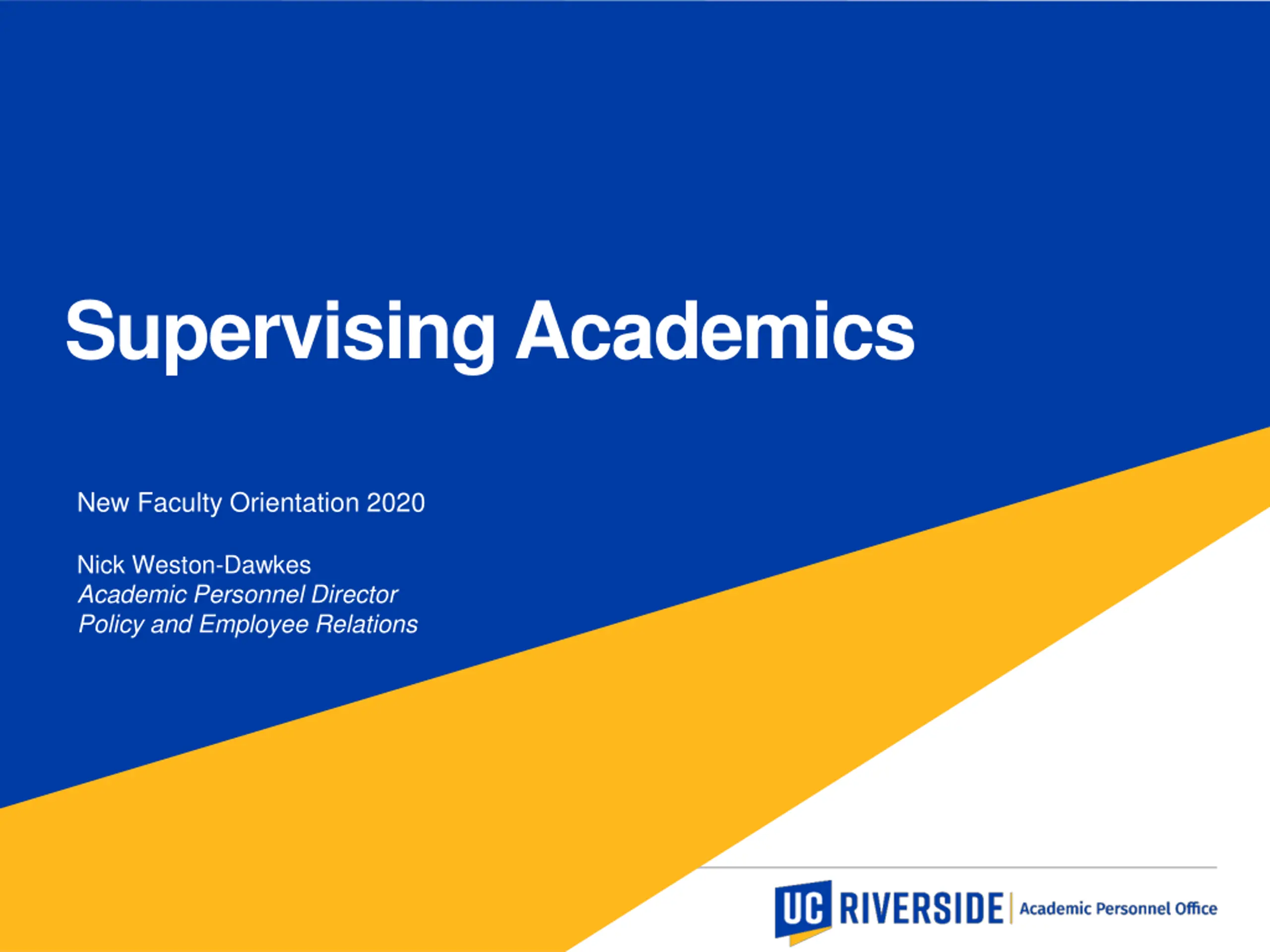 Supervising Academics

New Faculty Orientation 2020

Nick Weston-Dawkes
Academic Personnel Director
Policy and Employee Relations

UC RIVERSIDE | Academic Personnel Office